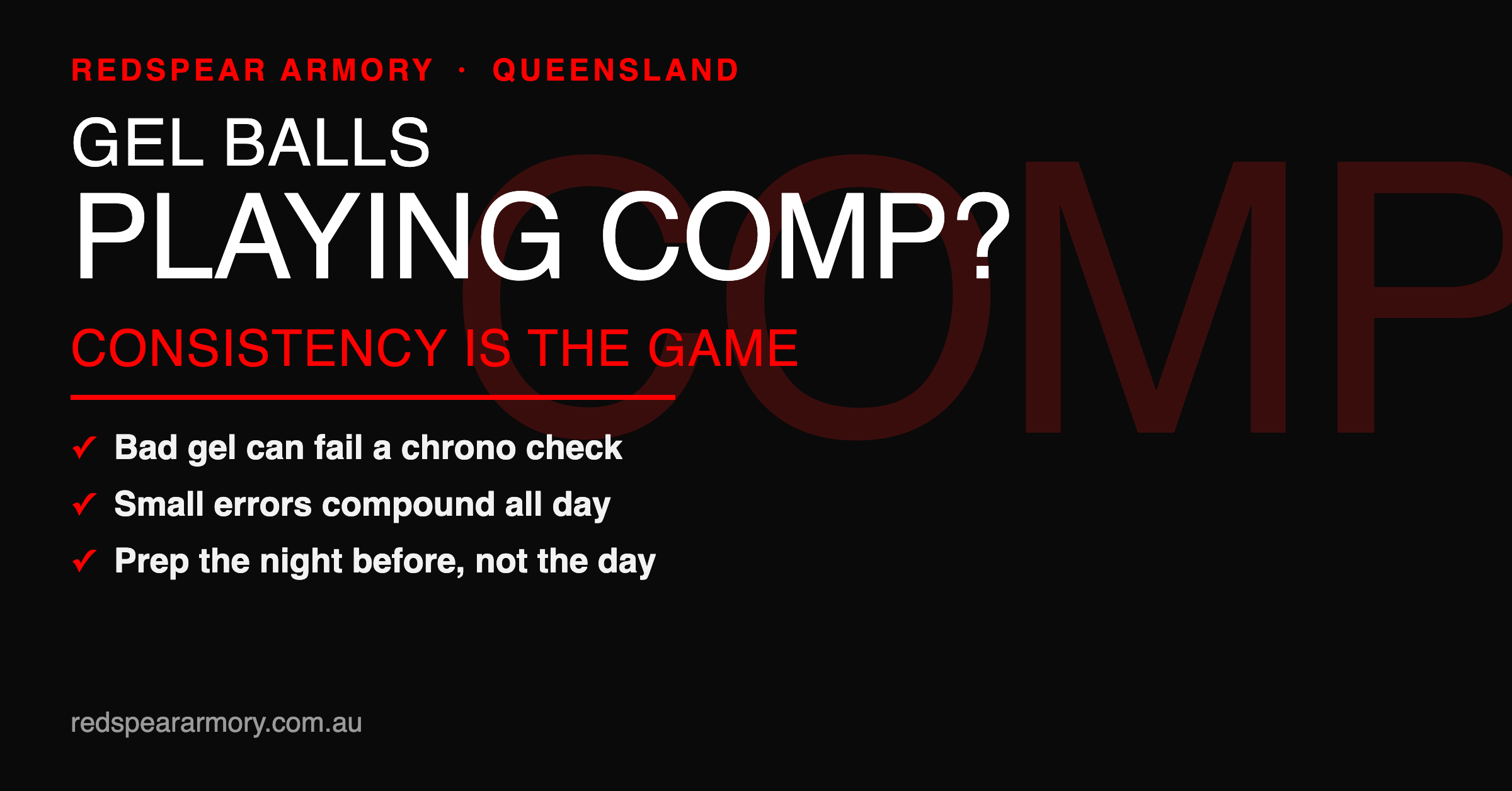 REDSPEAR ARMORY · QUEENSLAND

GEL BALLS
PLAYING COMP?

COMP

CONSISTENCY IS THE GAME

✓ Bad gel can fail a chrono check
✓ Small errors compound all day
✓ Prep the night before, not the day

redspeararmory.com.au